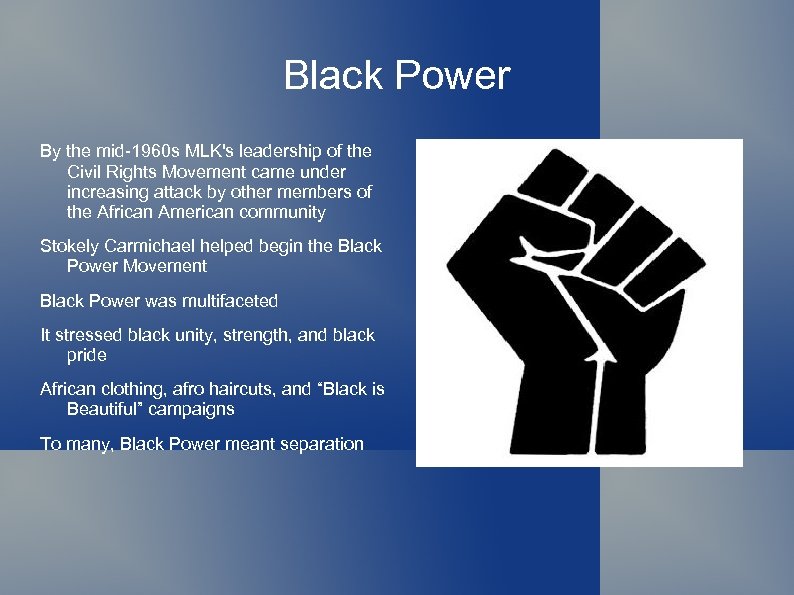 Black Power

By the mid-1960s MLK's leadership of the Civil Rights Movement came under increasing attack by other members of the African American community

Stokely Carmichael helped begin the Black Power Movement

Black Power was multifaceted

It stressed black unity, strength, and black pride

African clothing, afro haircuts, and “Black is Beautiful” campaigns

To many, Black Power meant separation